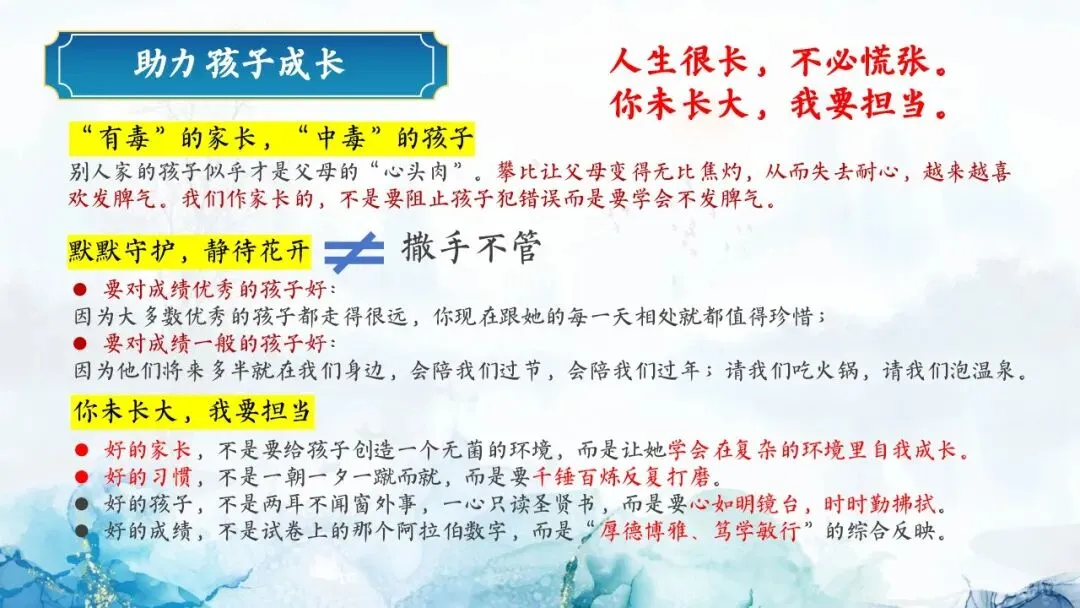 助力孩子成长

人生很长，不必慌张。
你未长大，我要担当。

“有毒”的家长，“中毒”的孩子

别人家的孩子似乎才是父母的“心头肉”。攀比让父母变得无比焦灼，从而失去耐心，越来越喜欢发脾气。我们作家长的，不是要阻止孩子犯错误而是要学会不发脾气。

默默守护，静待花开 ≠ 撒手不管

• 要对成绩优秀的孩子好：
因为大多数优秀的孩子都走得很远，你现在跟她的每一天相处就都值得珍惜；
• 要对成绩一般的孩子好：
因为他们将来多半就在我们身边，会陪我们过节，会陪我们过年；请我们吃火锅，请我们泡温泉。

你未长大，我要担当

• 好的家长，不是要给孩子创造一个无菌的环境，而是让她学会在复杂的环境里自我成长。
• 好的习惯，不是一朝一夕一蹴而就，而是要千锤百炼反复打磨。
• 好的孩子，不是两耳不闻窗外事，一心只读圣贤书，而是要心如明镜台，时时勤拂拭。
• 好的成绩，不是试卷上的那个阿拉伯数字，而是“厚德博雅、笃学敏行”的综合反映。